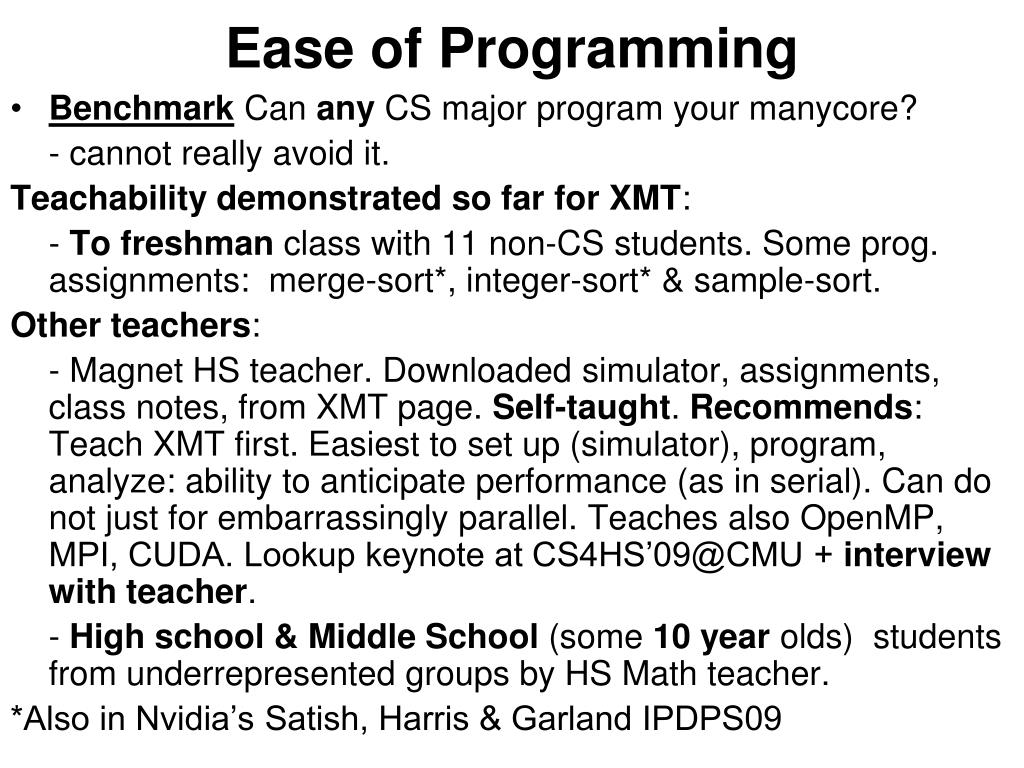 Ease of Programming

• Benchmark Can any CS major program your manycore?

- cannot really avoid it.

Teachability demonstrated so far for XMT:

- To freshman class with 11 non-CS students. Some prog. assignments: merge-sort*, integer-sort* & sample-sort.

Other teachers:

- Magnet HS teacher. Downloaded simulator, assignments, class notes, from XMT page. Self-taught. Recommends: Teach XMT first. Easiest to set up (simulator), program, analyze: ability to anticipate performance (as in serial). Can do not just for embarrassingly parallel. Teaches also OpenMP, MPI, CUDA. Lookup keynote at CS4HS'09@CMU + interview with teacher.

- High school & Middle School (some 10 year olds) students from underrepresented groups by HS Math teacher.

*Also in Nvidia's Satish, Harris & Garland IPDPS09